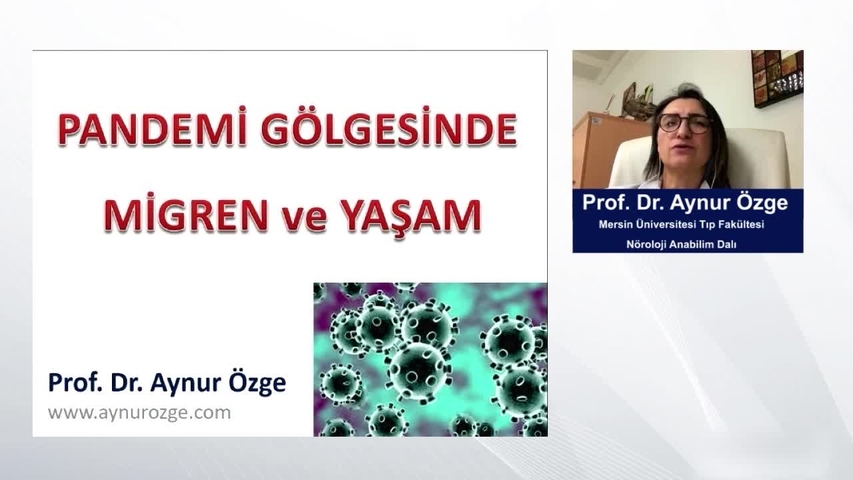 PANDEMİ GÖLGESİNDE MİGREN ve YAŞAM

Prof. Dr. Aynur Özge
www.aynurozge.com

Prof. Dr. Aynur Özge
Mersin Üniversitesi Tıp Fakültesi
Nöroloji Anabilim Dalı